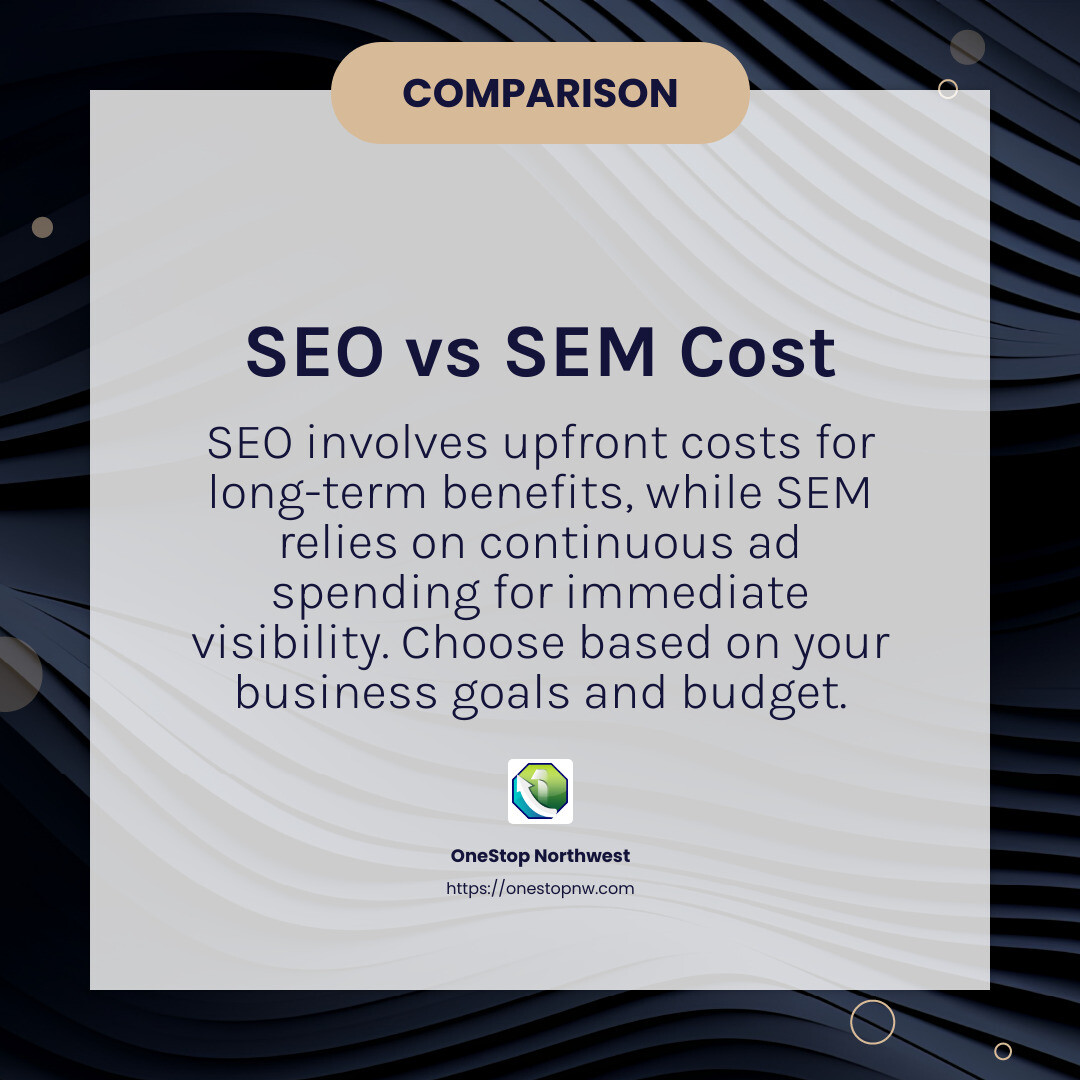 COMPARISON

SEO vs SEM Cost

SEO involves upfront costs for long-term benefits, while SEM relies on continuous ad spending for immediate visibility. Choose based on your business goals and budget.

OneStop Northwest

https://onestopnw.com